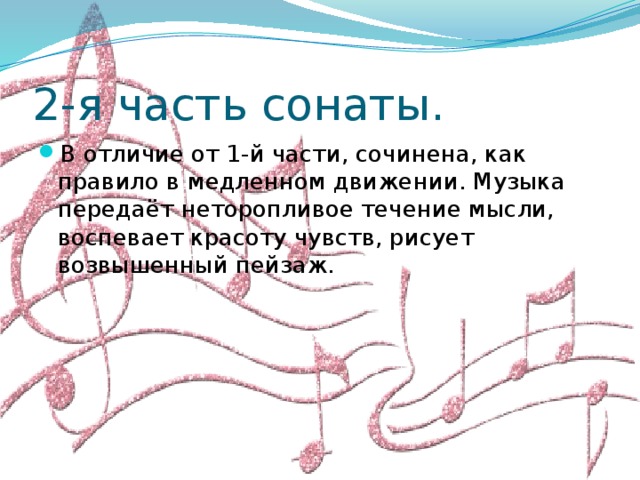 2-я часть сонаты.

В отличие от 1-й части, сочинена, как правило в медленном движении. Музыка передаёт неторопливое течение мысли, воспевает красоту чувств, рисует возвышенный пейзаж.